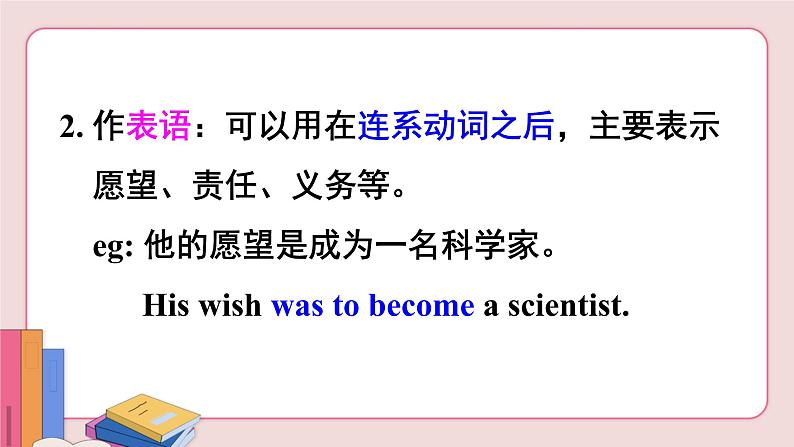 2. 作表语：可以用在连系动词之后，主要表示愿望、责任、义务等。

eg: 他的愿望是成为一名科学家。

His wish was to become a scientist.